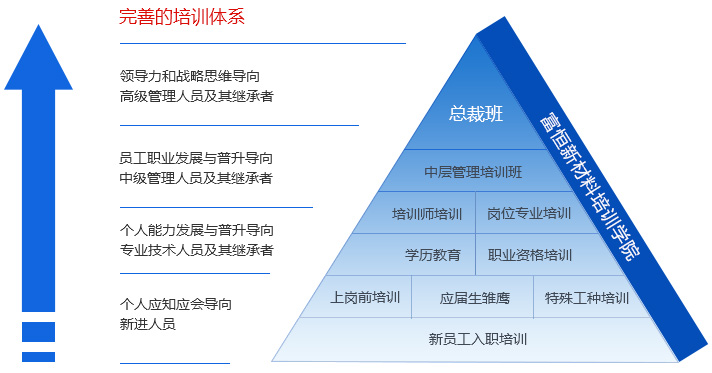 完善的培训体系

领导力和战略思维导向
高级管理人员及其继承者

员工职业发展与普升导向
中级管理人员及其继承者

个人能力发展与普升导向
专业技术人员及其继承者

个人应知应会导向
新进人员

总裁班

中层管理培训班

培训师培训 岗位专业培训

学历教育 职业资格培训

上岗前培训 应届生雏鹰 特殊工种培训

新员工入职培训

富恒新材料培训学院